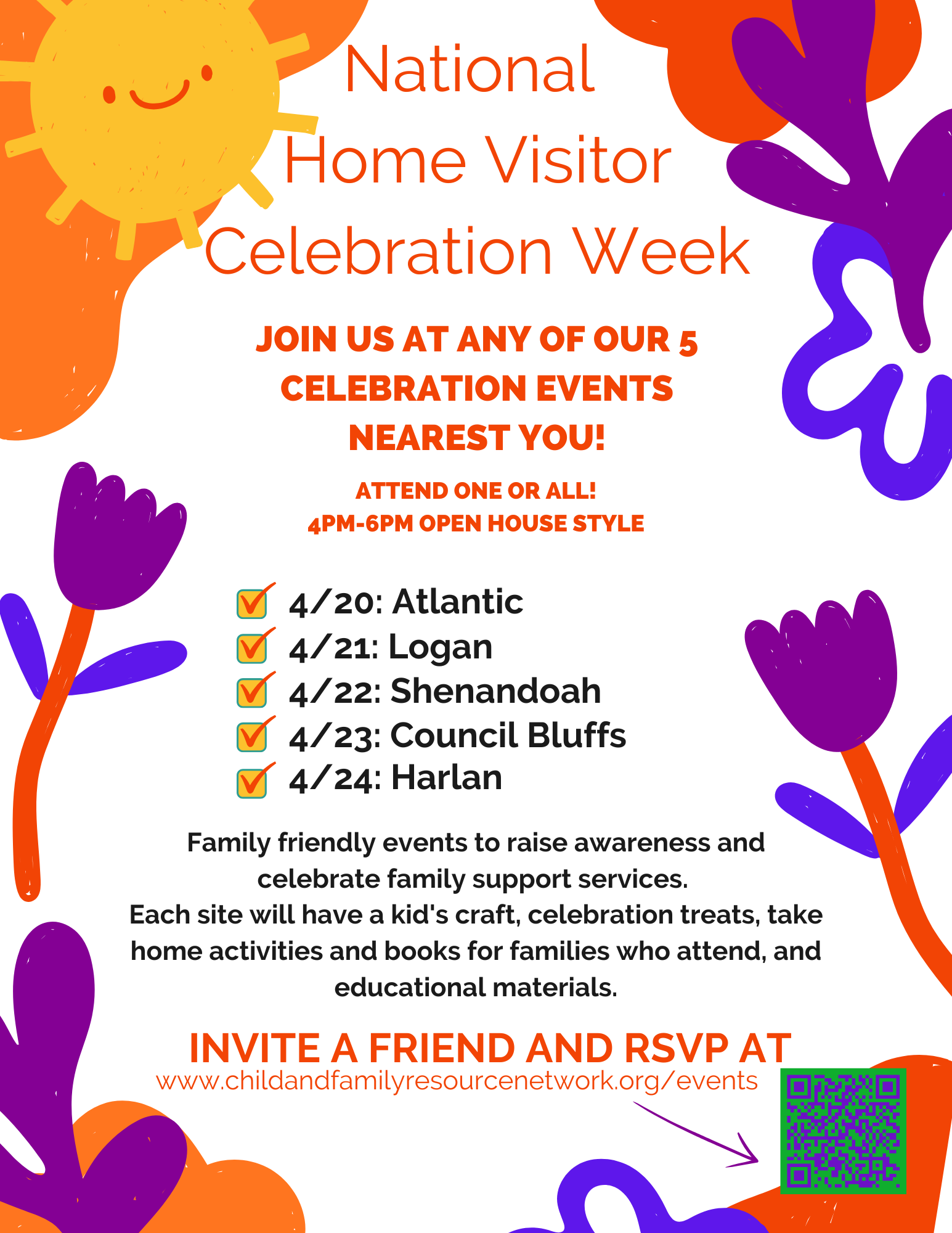 National Home Visitor Celebration Week

JOIN US AT ANY OF OUR 5 CELEBRATION EVENTS NEAREST YOU!

ATTEND ONE OR ALL!
4PM-6PM OPEN HOUSE STYLE

4/20: Atlantic
4/21: Logan
4/22: Shenandoah
4/23: Council Bluffs
4/24: Harlan

Family friendly events to raise awareness and celebrate family support services.
Each site will have a kid's craft, celebration treats, take home activities and books for families who attend, and educational materials.

INVITE A FRIEND AND RSVP AT
www.childandfamilyresourcenetwork.org/events